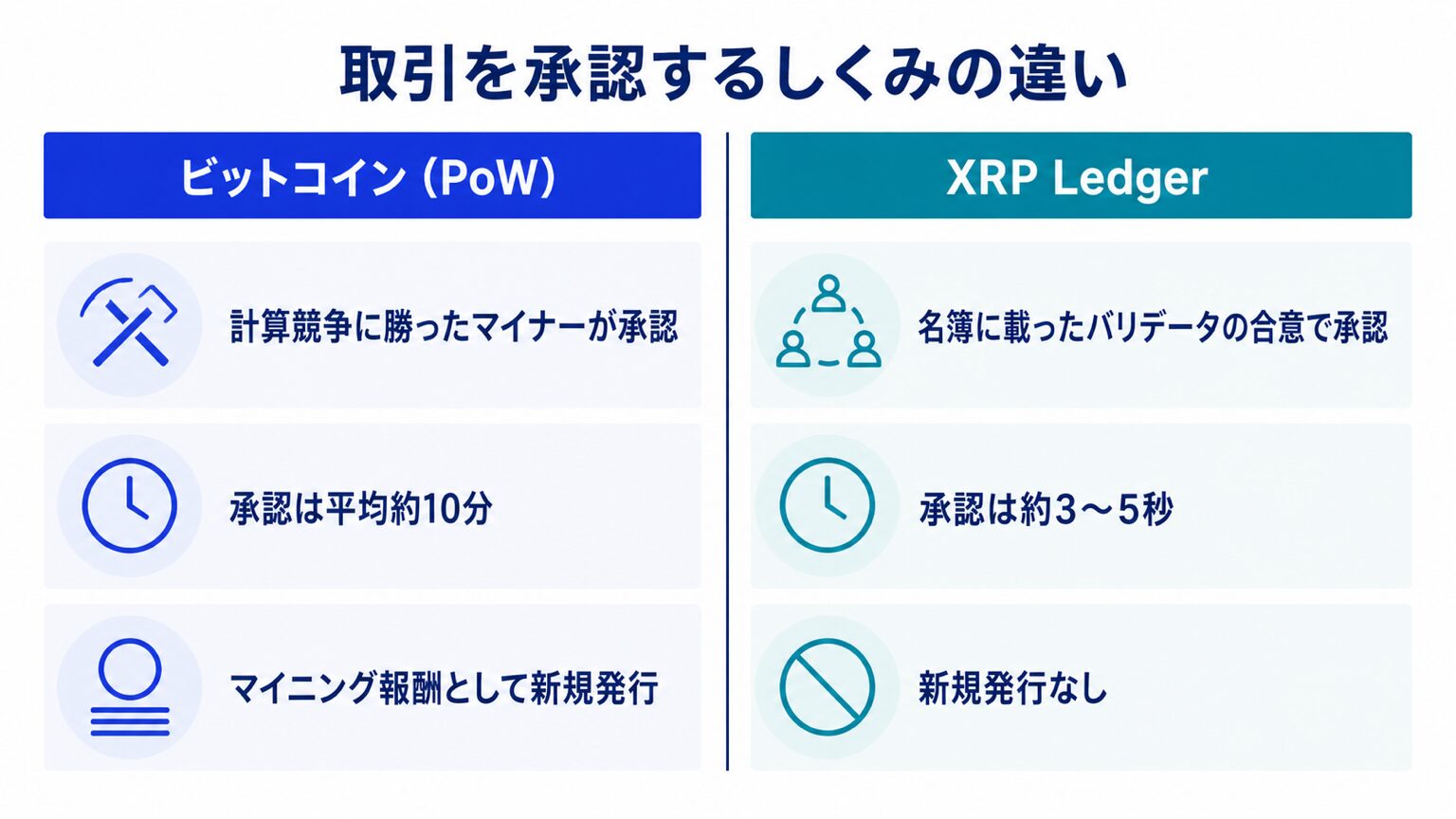 取引を承認するしくみの違い

ビットコイン（PoW）

計算競争に勝ったマイナーが承認

承認は平均約10分

マイニング報酬として新規発行

XRP Ledger

名簿に載ったバリデータの合意で承認

承認は約3～5秒

新規発行なし